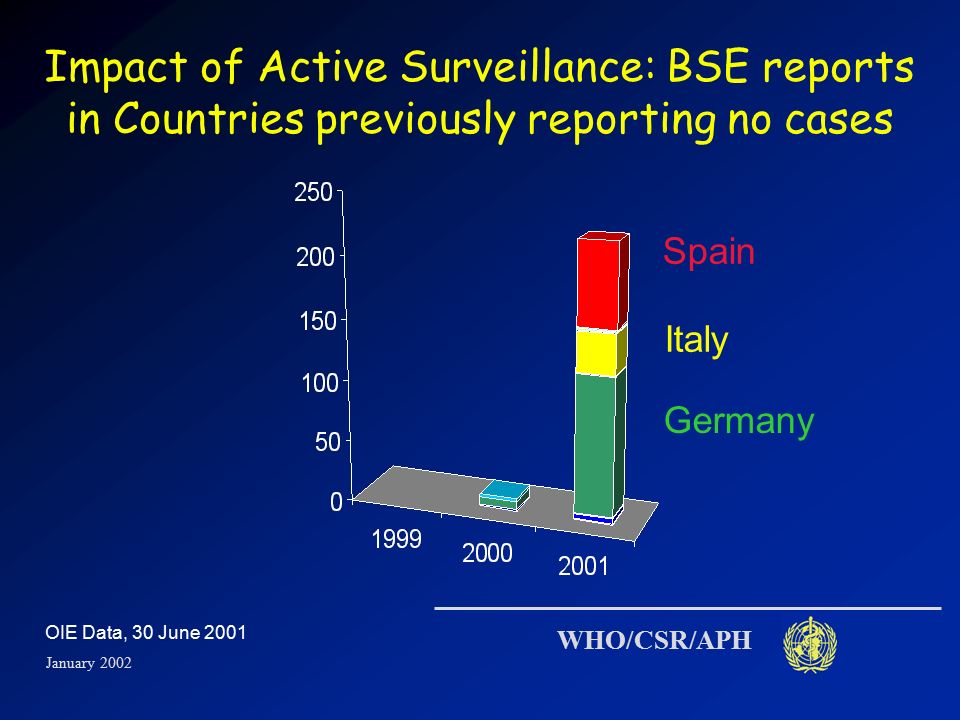 Impact of Active Surveillance: BSE reports in Countries previously reporting no cases

250
200
150
100
50
0
1999
2000
2001

Spain
Italy
Germany

OIE Data, 30 June 2001
January 2002

WHO/CSR/APH